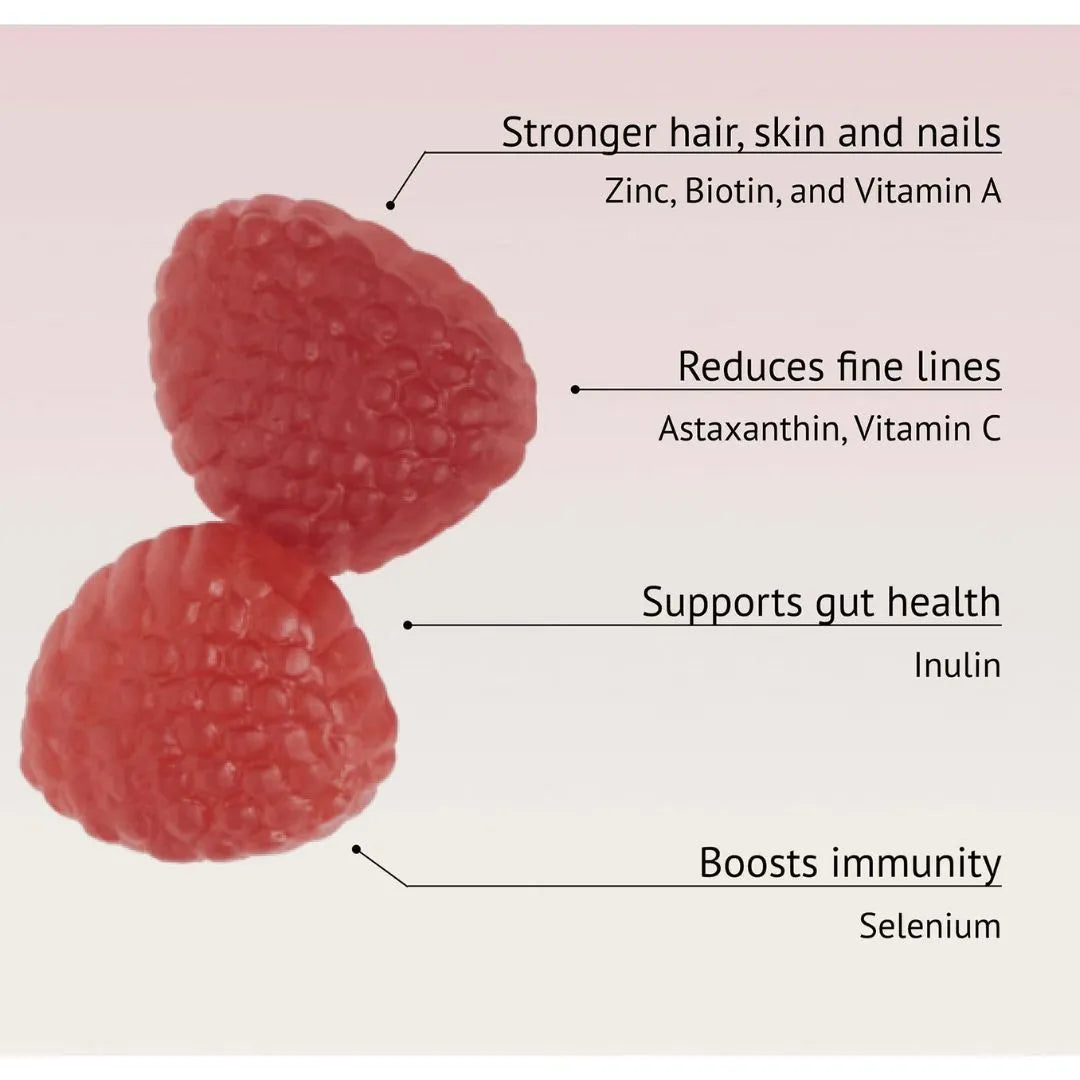 Stronger hair, skin and nails
Zinc, Biotin, and Vitamin A

Reduces fine lines
Astaxanthin, Vitamin C

Supports gut health
Inulin

Boosts immunity
Selenium